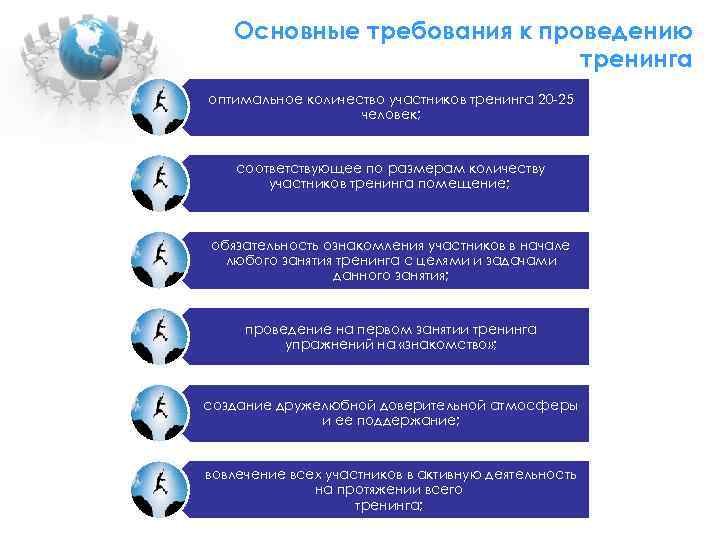 Основные требования к проведению тренинга

оптимальное количество участников тренинга 20-25 человек;

соответствующее по размерам количеству участников тренинга помещение;

обязательность ознакомления участников в начале любого занятия тренинга с целями и задачами данного занятия;

проведение на первом занятии тренинга упражнений на «знакомство»;

создание дружелюбной доверительной атмосферы и ее поддержание;

вовлечение всех участников в активную деятельность на протяжении всего тренинга;